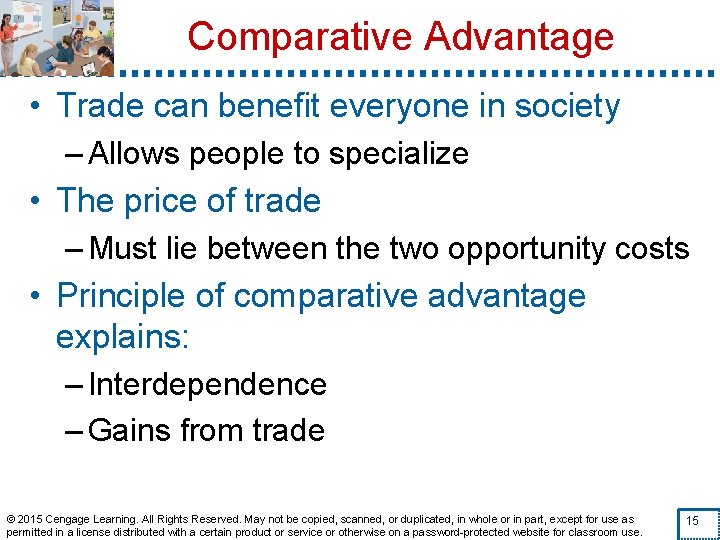 Comparative Advantage

• Trade can benefit everyone in society
– Allows people to specialize
• The price of trade
– Must lie between the two opportunity costs
• Principle of comparative advantage explains:
– Interdependence
– Gains from trade

© 2015 Cengage Learning. All Rights Reserved. May not be copied, scanned, or duplicated, in whole or in part, except for use as permitted in a license distributed with a certain product or service or otherwise on a password-protected website for classroom use.

15